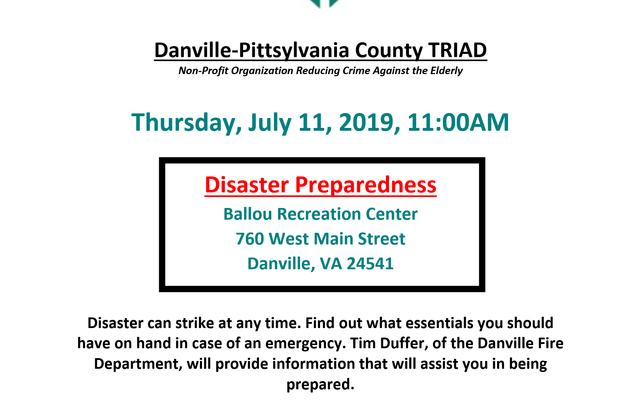 Danville-Pittsylvania County TRIAD
Non-Profit Organization Reducing Crime Against the Elderly

Thursday, July 11, 2019, 11:00AM

Disaster Preparedness
Ballou Recreation Center
760 West Main Street
Danville, VA 24541

Disaster can strike at any time. Find out what essentials you should have on hand in case of an emergency. Tim Duffer, of the Danville Fire Department, will provide information that will assist you in being prepared.